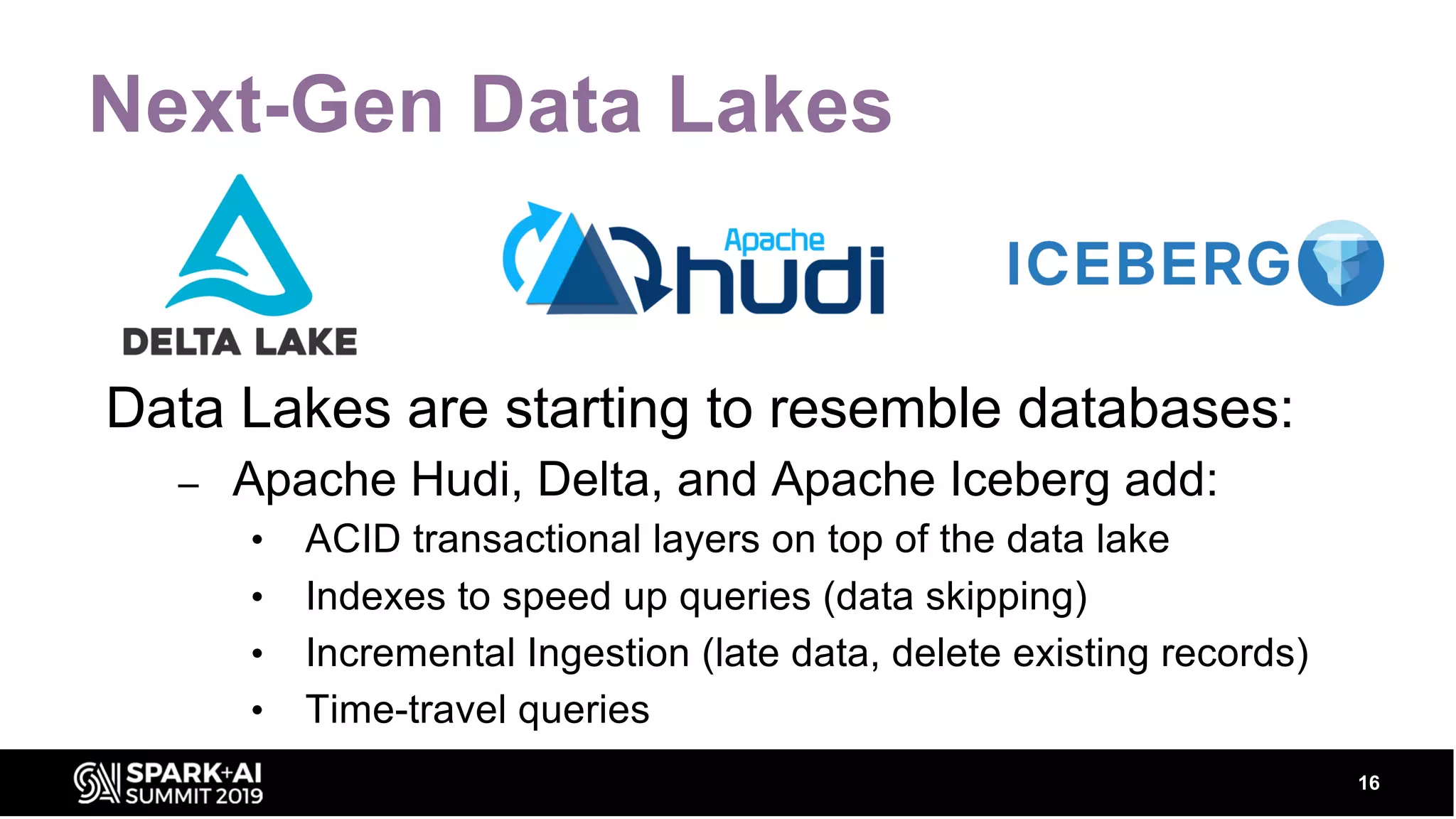 Next-Gen Data Lakes

DELTA LAKE

Apache hudi

ICEBERG

Data Lakes are starting to resemble databases:

– Apache Hudi, Delta, and Apache Iceberg add:

• ACID transactional layers on top of the data lake
• Indexes to speed up queries (data skipping)
• Incremental Ingestion (late data, delete existing records)
• Time-travel queries

SPARK+AI SUMMIT 2019

16